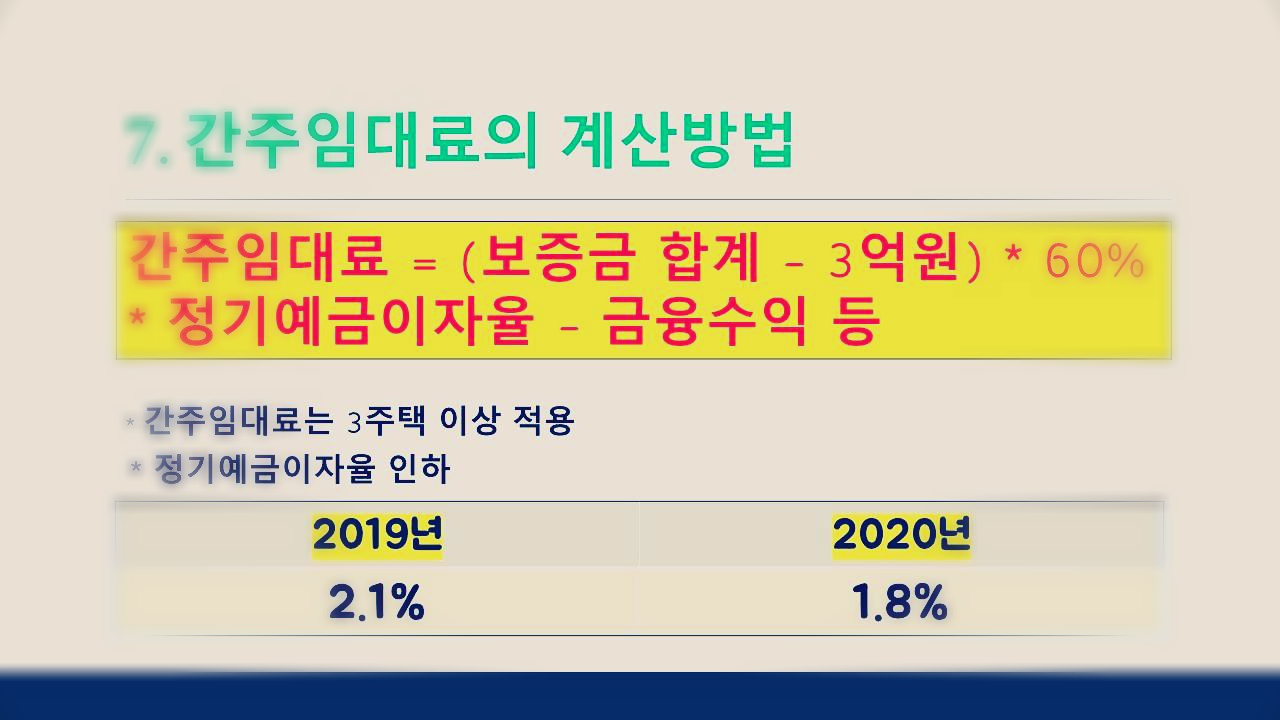 7. 간주임대료의 계산방법

간주임대료 = (보증금 합계 - 3억원) * 60% * 정기예금이자율 - 금융수익 등

* 간주임대료는 3주택 이상 적용
* 정기예금이자율 인하

| 2019년 | 2020년 |
|---|---|
| 2.1% | 1.8% |